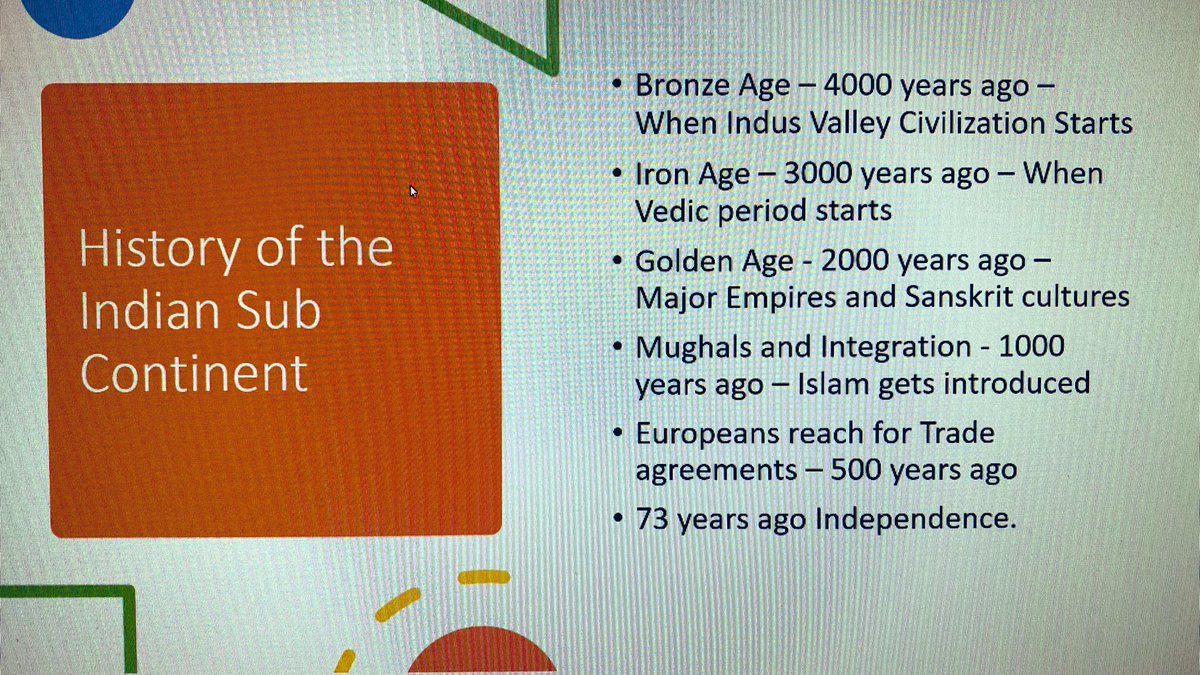 History of the Indian Sub Continent

• Bronze Age – 4000 years ago – When Indus Valley Civilization Starts
• Iron Age – 3000 years ago – When Vedic period starts
• Golden Age - 2000 years ago – Major Empires and Sanskrit cultures
• Mughals and Integration - 1000 years ago – Islam gets introduced
• Europeans reach for Trade agreements – 500 years ago
• 73 years ago Independence.